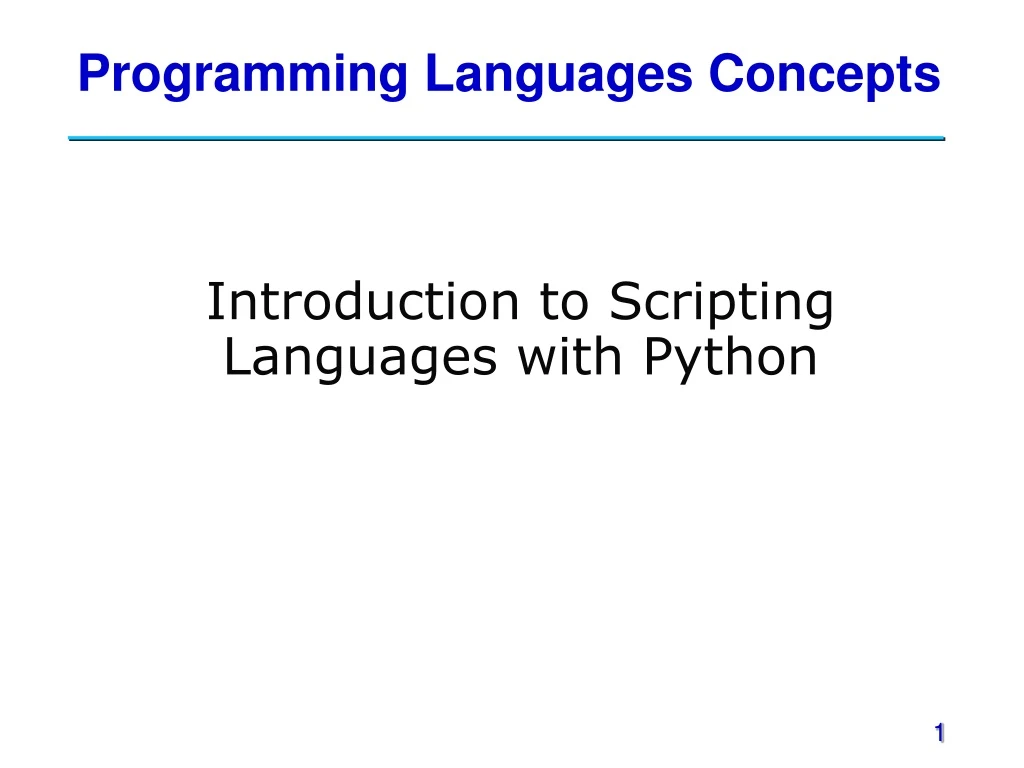 Programming Languages Concepts

Introduction to Scripting Languages with Python

1